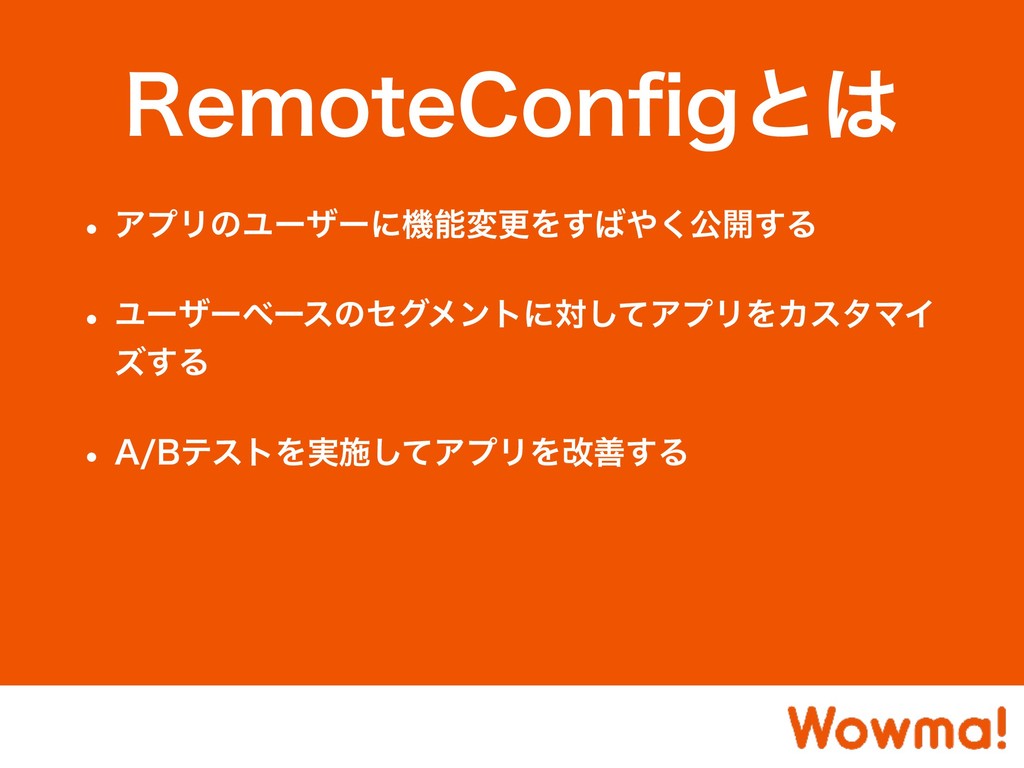 RemoteConfigとは

• アプリのユーザーに機能変更をすばやく公開する

• ユーザーベースのセグメントに対してアプリをカスタマイズする

• A/Bテストを実施してアプリを改善する

Wowma!